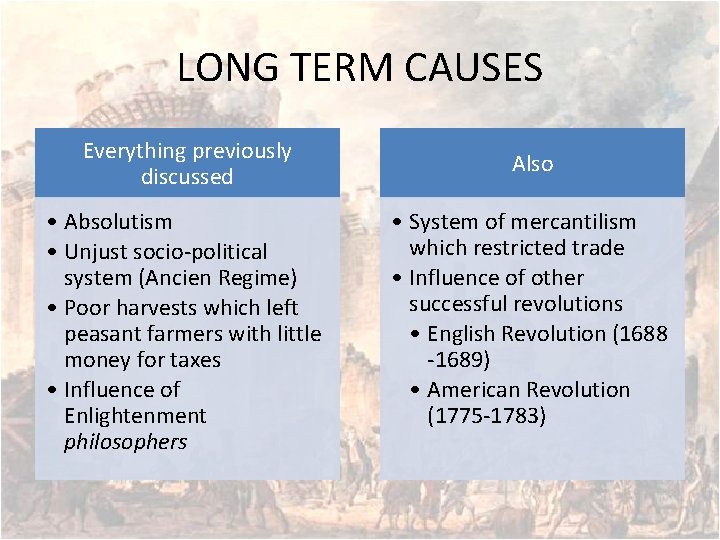 LONG TERM CAUSES

Everything previously discussed

• Absolutism
• Unjust socio-political system (Ancien Regime)
• Poor harvests which left peasant farmers with little money for taxes
• Influence of Enlightenment philosophers

Also

• System of mercantilism which restricted trade
• Influence of other successful revolutions
  • English Revolution (1688 -1689)
  • American Revolution (1775-1783)